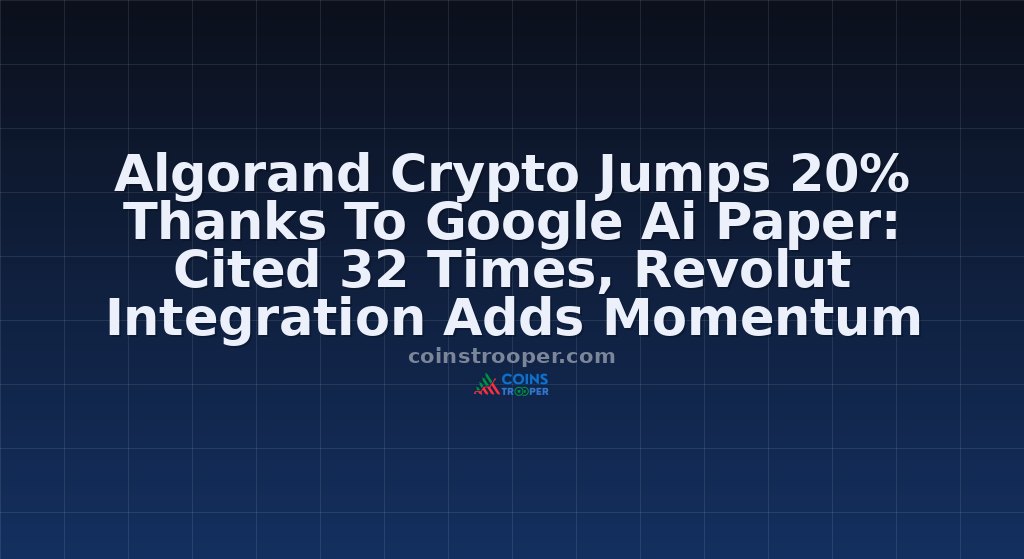 Algorand Crypto Jumps 20% Thanks To Google Ai Paper: Cited 32 Times, Revolut Integration Adds Momentum

coinstrooper.com

COINS TROOPER